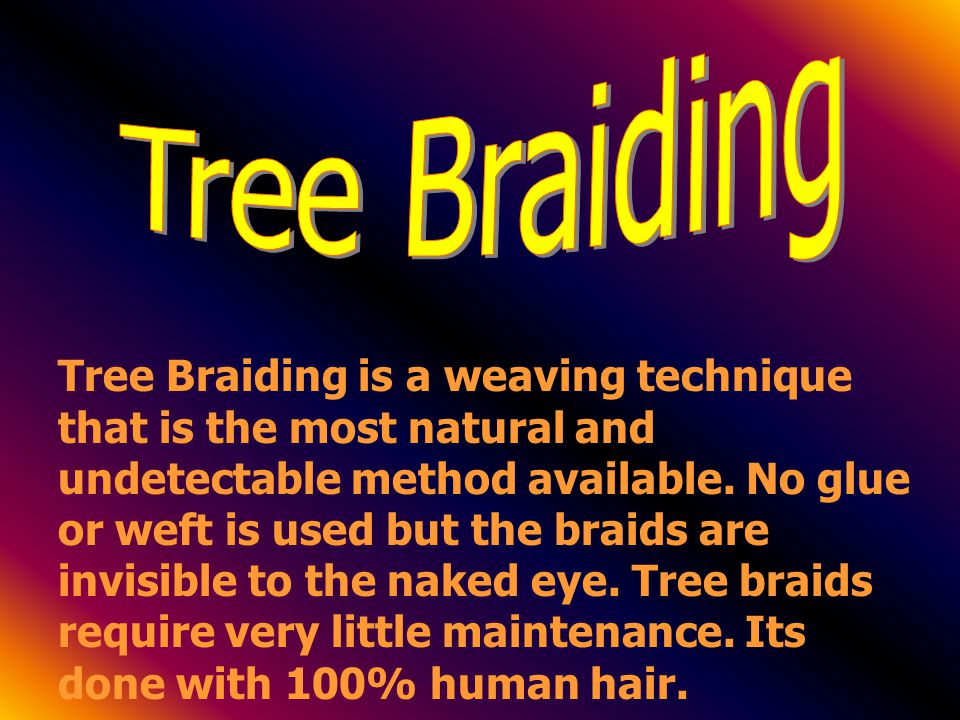 Tree Braiding

Tree Braiding is a weaving technique that is the most natural and undetectable method available. No glue or weft is used but the braids are invisible to the naked eye. Tree braids require very little maintenance. Its done with 100% human hair.